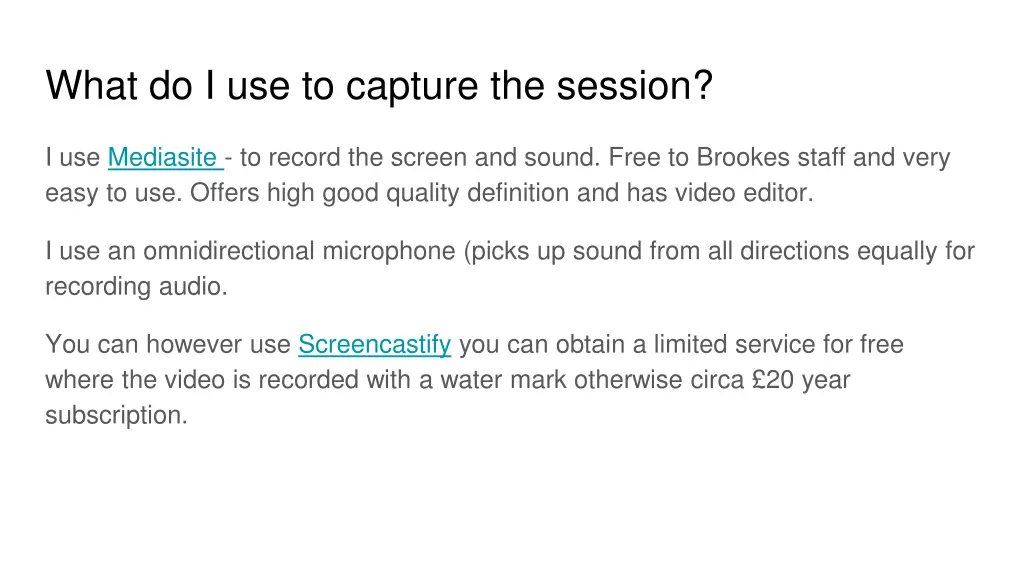 What do I use to capture the session?

I use Mediasite - to record the screen and sound. Free to Brookes staff and very easy to use. Offers high good quality definition and has video editor.

I use an omnidirectional microphone (picks up sound from all directions equally for recording audio.

You can however use Screencastify you can obtain a limited service for free where the video is recorded with a water mark otherwise circa £20 year subscription.